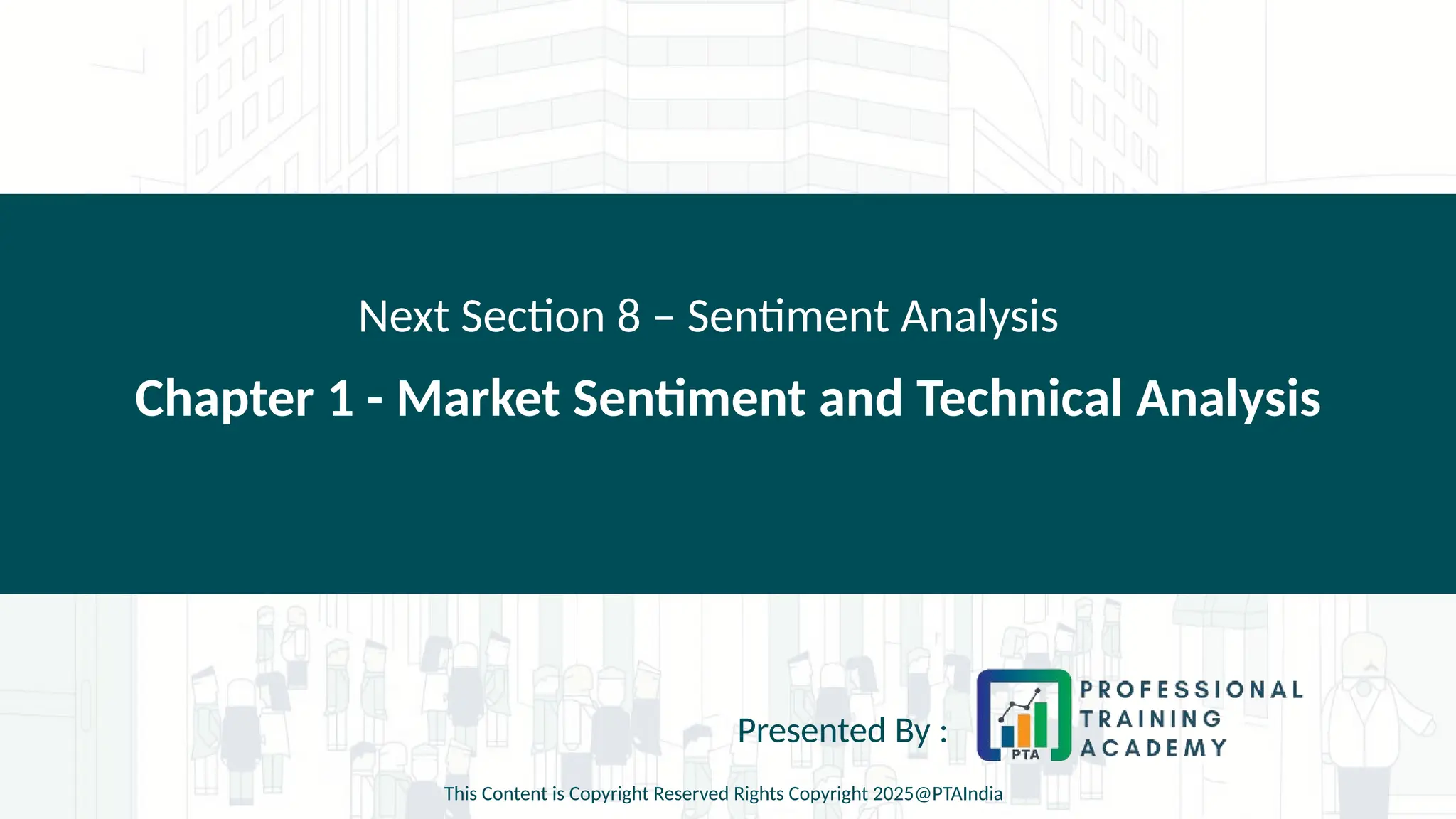 Next Section 8 – Sentiment Analysis

Chapter 1 - Market Sentiment and Technical Analysis

Presented By :

PTA

PROFESSIONAL TRAINING ACADEMY

This Content is Copyright Reserved Rights Copyright 2025@PTAIndia